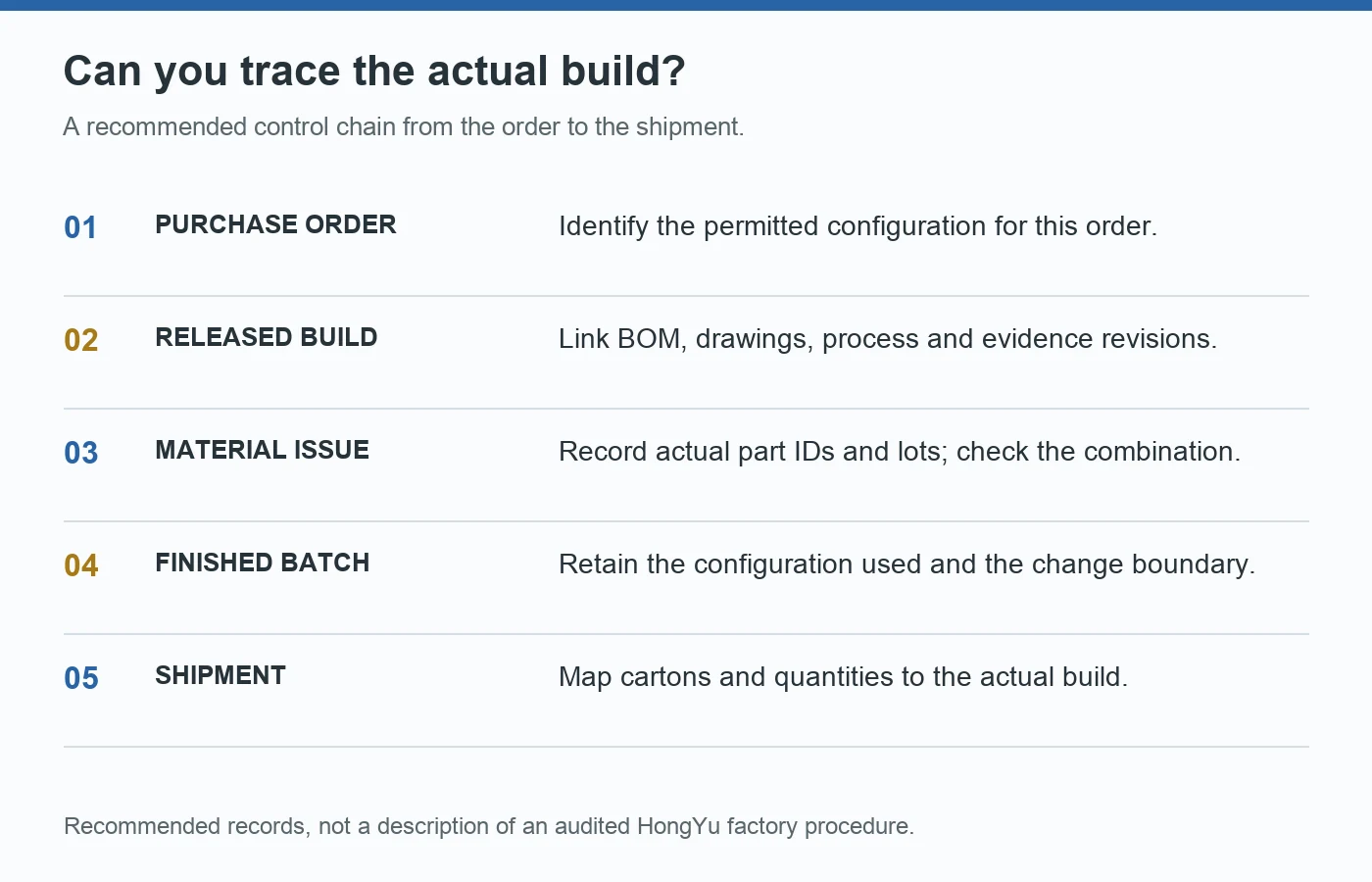 Can you trace the actual build?

A recommended control chain from the order to the shipment.

01 PURCHASE ORDER Identify the permitted configuration for this order.

02 RELEASED BUILD Link BOM, drawings, process and evidence revisions.

03 MATERIAL ISSUE Record actual part IDs and lots; check the combination.

04 FINISHED BATCH Retain the configuration used and the change boundary.

05 SHIPMENT Map cartons and quantities to the actual build.

Recommended records, not a description of an audited HongYu factory procedure.